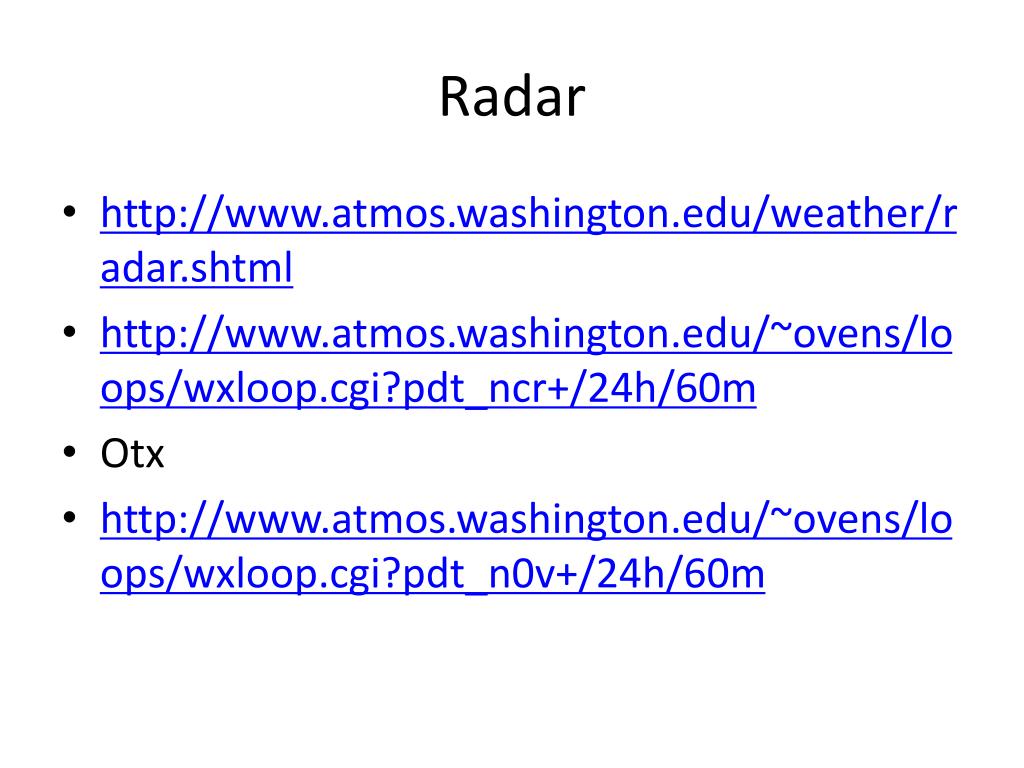 Radar

• http://www.atmos.washington.edu/weather/radar.shtml
• http://www.atmos.washington.edu/~ovens/loops/wxloop.cgi?pdt_ncr+/24h/60m
• Otx
• http://www.atmos.washington.edu/~ovens/loops/wxloop.cgi?pdt_n0v+/24h/60m